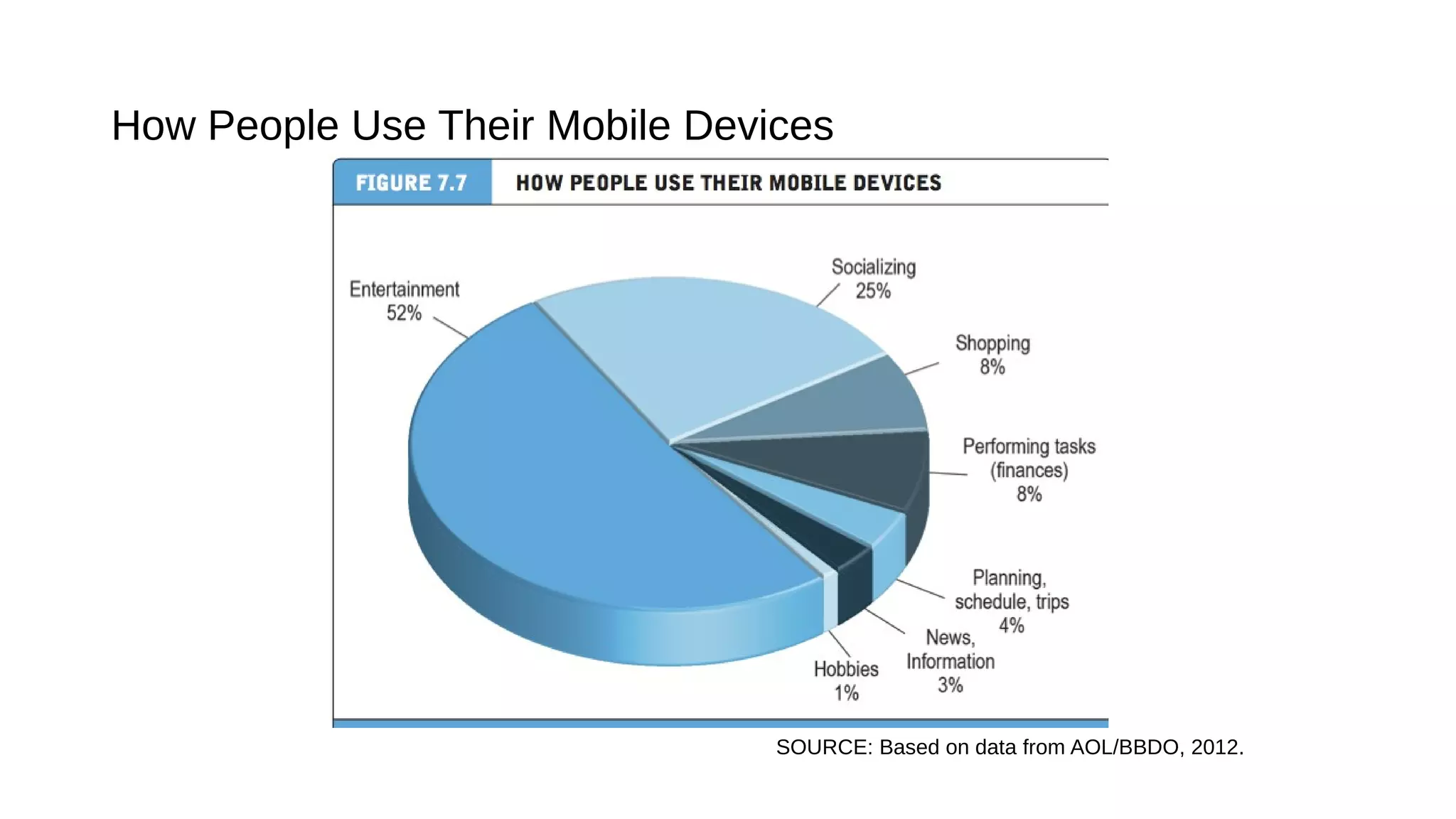 How People Use Their Mobile Devices

FIGURE 7.7 HOW PEOPLE USE THEIR MOBILE DEVICES

Entertainment 52%

Socializing 25%

Shopping 8%

Performing tasks (finances) 8%

Planning, schedule, trips 4%

News, Information 3%

Hobbies 1%

SOURCE: Based on data from AOL/BBDO, 2012.